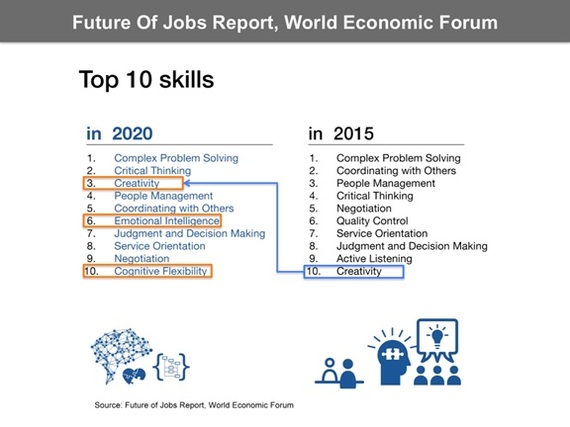 Future Of Jobs Report, World Economic Forum

Top 10 skills

in 2020

1. Complex Problem Solving
2. Critical Thinking
3. Creativity
4. People Management
5. Coordinating with Others
6. Emotional Intelligence
7. Judgment and Decision Making
8. Service Orientation
9. Negotiation
10. Cognitive Flexibility

in 2015

1. Complex Problem Solving
2. Coordinating with Others
3. People Management
4. Critical Thinking
5. Negotiation
6. Quality Control
7. Service Orientation
8. Judgment and Decision Making
9. Active Listening
10. Creativity

Source: Future of Jobs Report, World Economic Forum